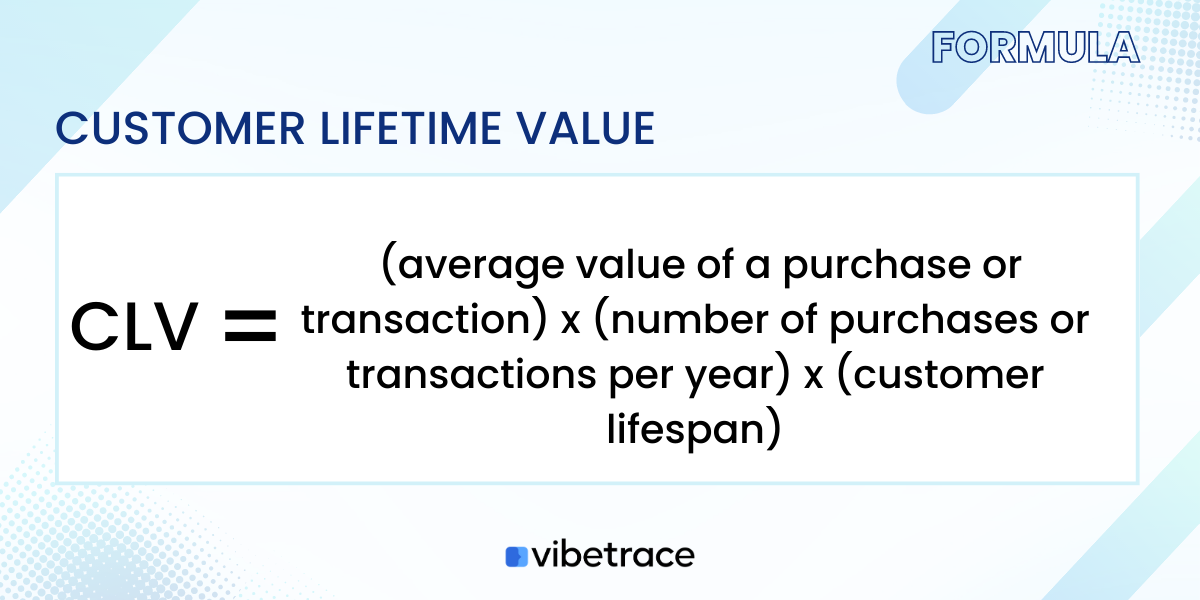 FORMULA

CUSTOMER LIFETIME VALUE

CLV = (average value of a purchase or transaction) x (number of purchases or transactions per year) x (customer lifespan)

vibetrace